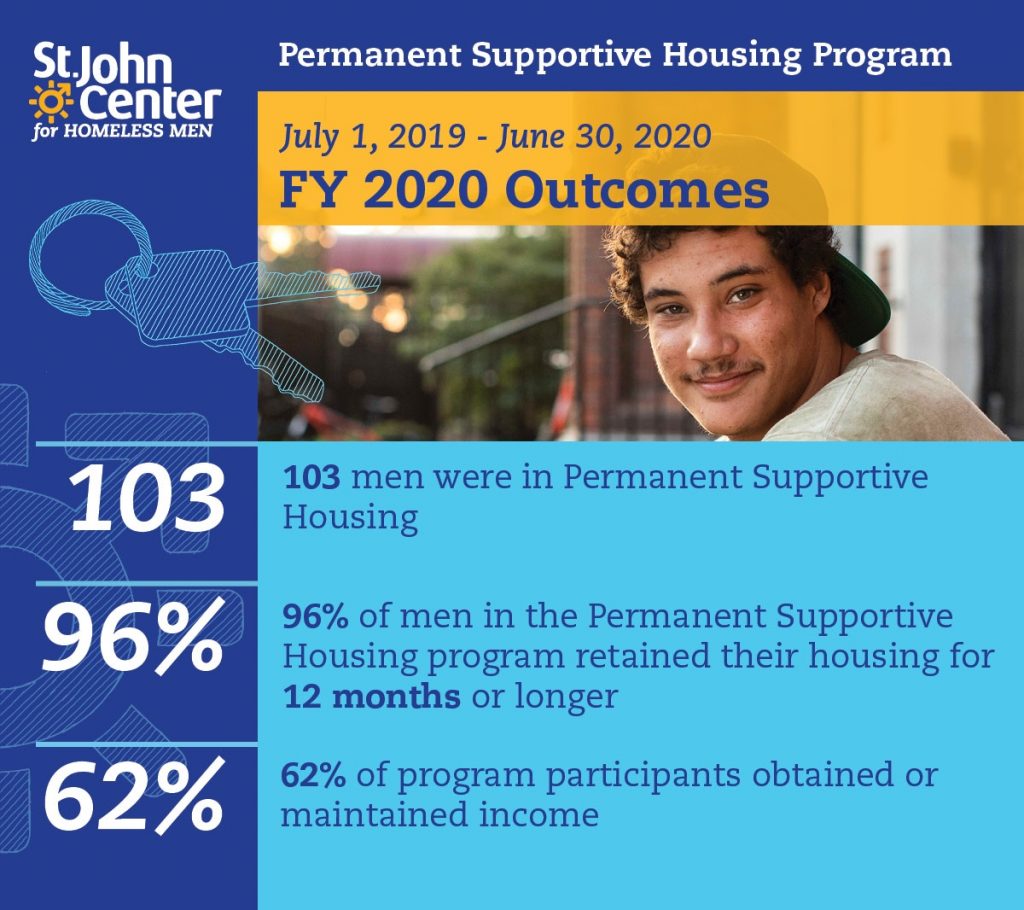 St. John Center for HOMELESS MEN

Permanent Supportive Housing Program

July 1, 2019 - June 30, 2020

FY 2020 Outcomes

103

103 men were in Permanent Supportive Housing

96%

96% of men in the Permanent Supportive Housing program retained their housing for 12 months or longer

62%

62% of program participants obtained or maintained income